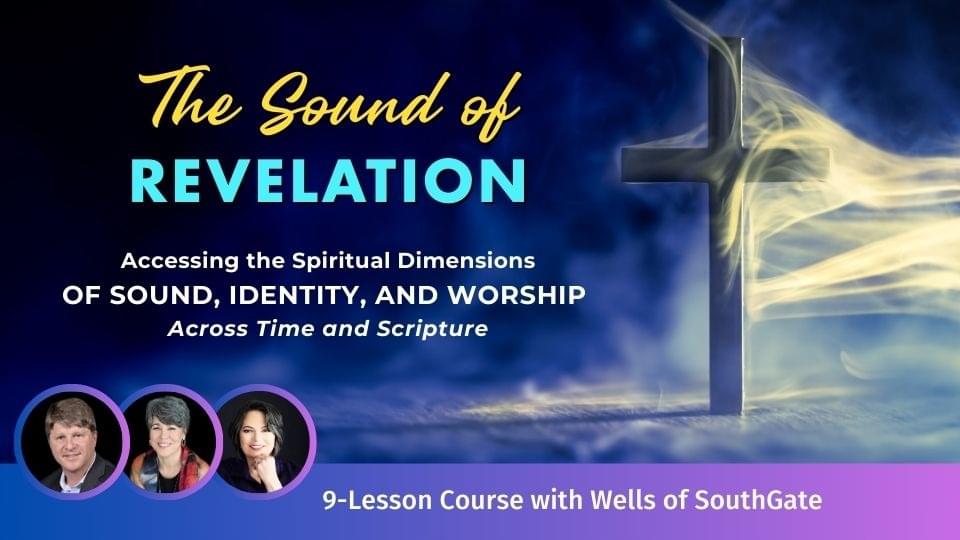 The Sound of
REVELATION

Accessing the Spiritual Dimensions
OF SOUND, IDENTITY, AND WORSHIP
Across Time and Scripture

9-Lesson Course with Wells of SouthGate